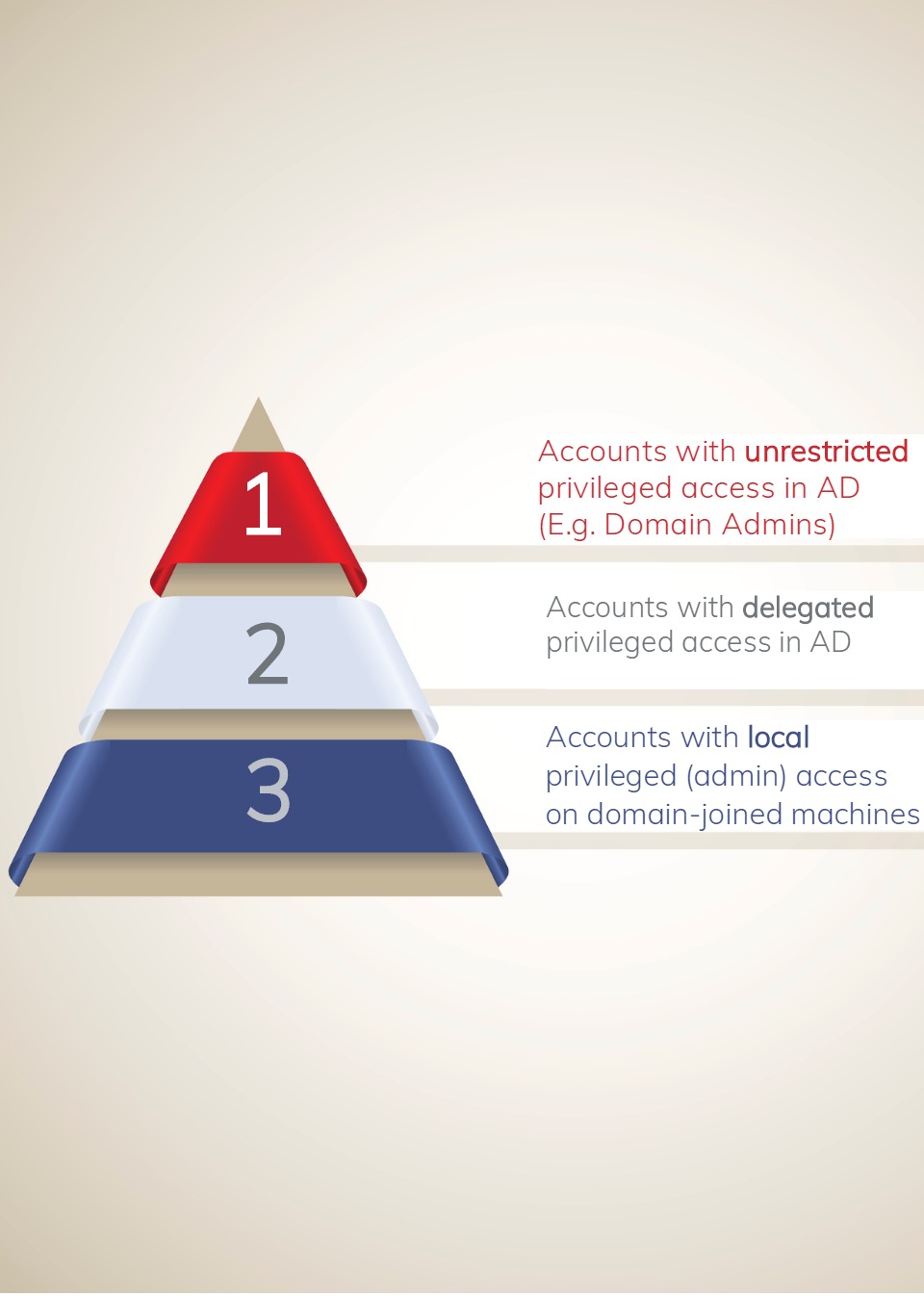 1

Accounts with unrestricted privileged access in AD (E.g. Domain Admins)

2

Accounts with delegated privileged access in AD

3

Accounts with local privileged (admin) access on domain-joined machines